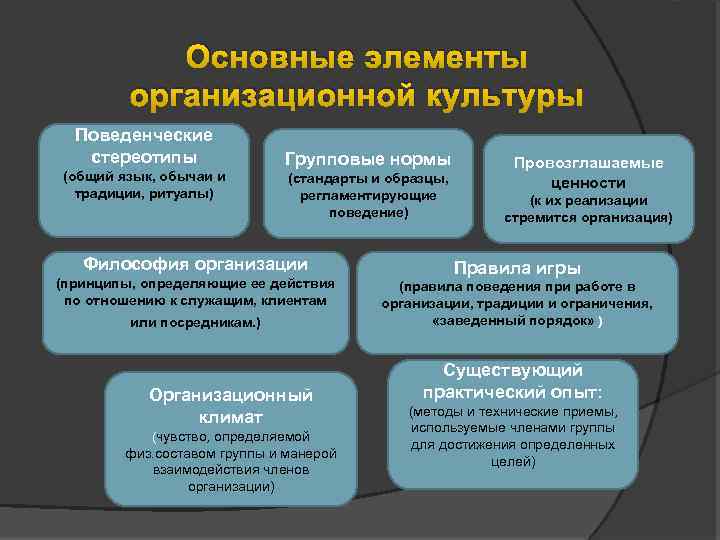 Основные элементы организационной культуры

Поведенческие стереотипы
(общий язык, обычаи и традиции, ритуалы)

Групповые нормы
(стандарты и образцы, регламентирующие поведение)

Провозглашаемые ценности
(к их реализации стремится организация)

Философия организации
(принципы, определяющие ее действия по отношению к служащим, клиентам или посредникам.)

Правила игры
(правила поведения при работе в организации, традиции и ограничения, «заведенный порядок» )

Организационный климат
(чувство, определяемой физ.составом группы и манерой взаимодействия членов организации)

Существующий практический опыт:
(методы и технические приемы, используемые членами группы для достижения определенных целей)